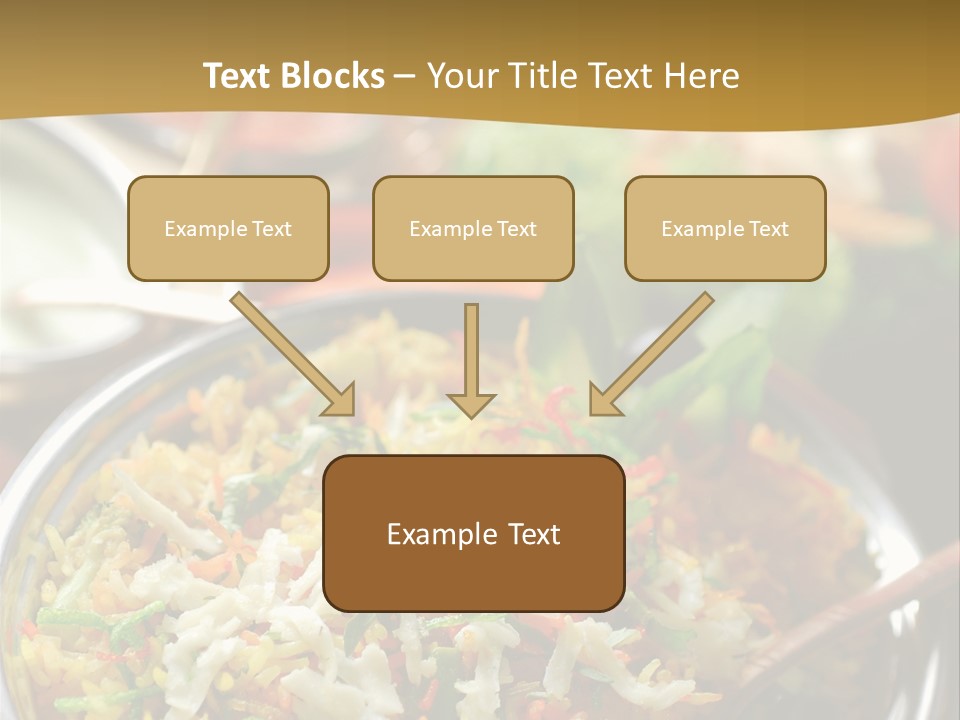 Text Blocks – Your Title Text Here

Example Text

Example Text

Example Text

Example Text